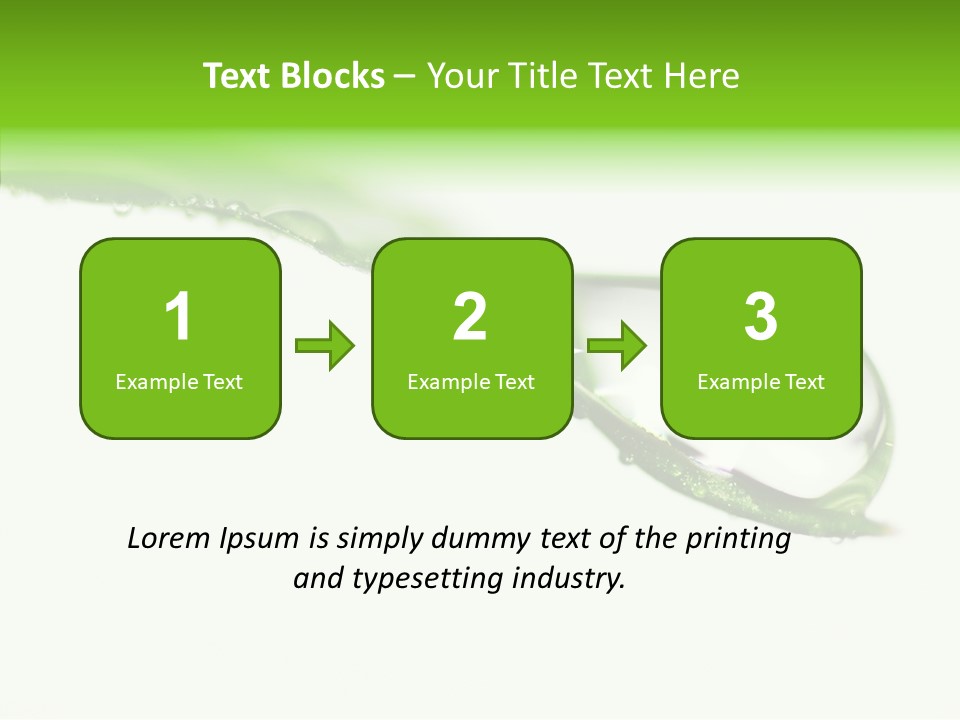 Text Blocks – Your Title Text Here

1
Example Text

2
Example Text

3
Example Text

Lorem Ipsum is simply dummy text of the printing and typesetting industry.